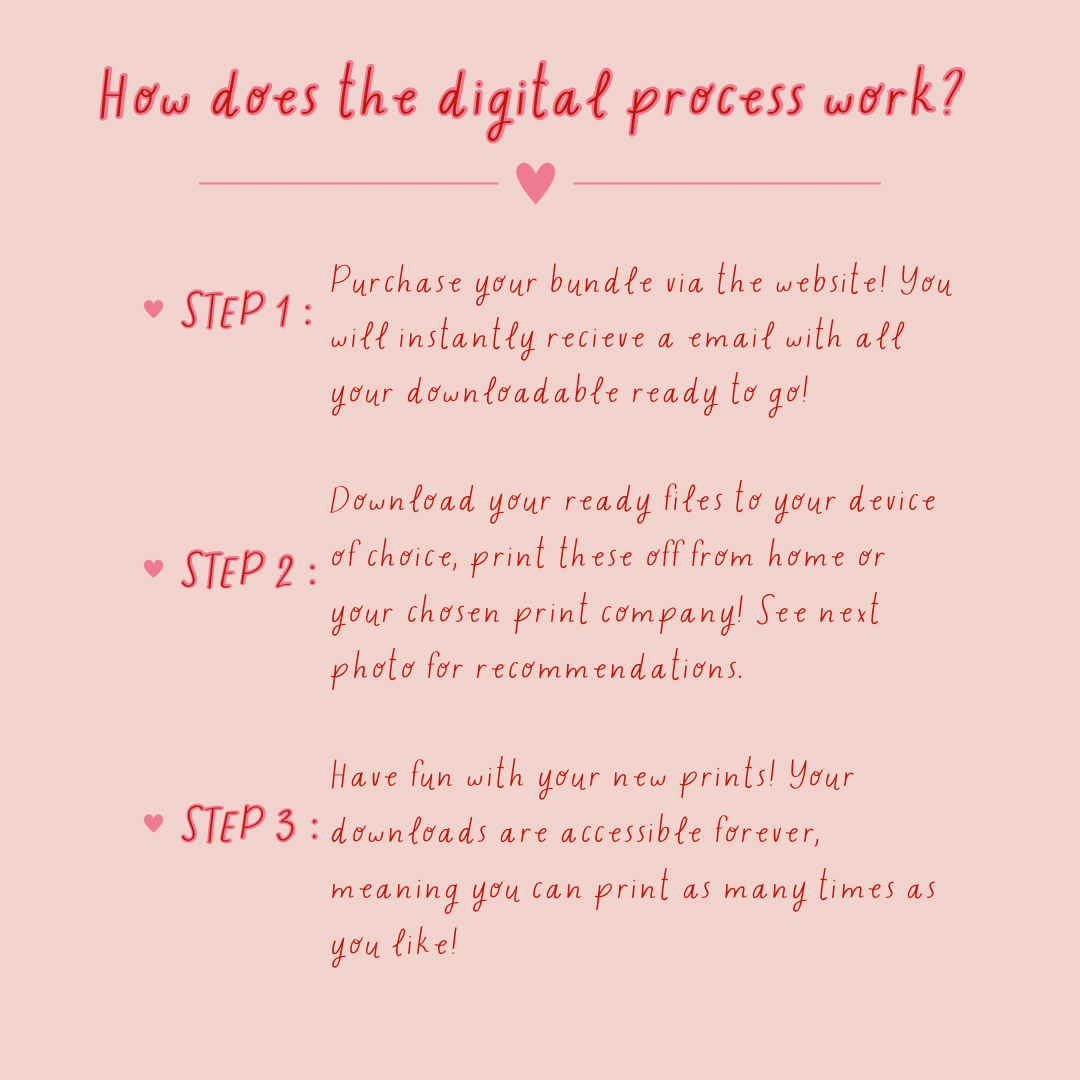 How does the digital process work?

STEP 1 : Purchase your bundle via the website! You will instantly recieve a email with all your downloadable ready to go!

STEP 2 : Download your ready files to your device of choice, print these off from home or your chosen print company! See next photo for recommendations.

STEP 3 : Have fun with your new prints! Your downloads are accessible forever, meaning you can print as many times as you like!